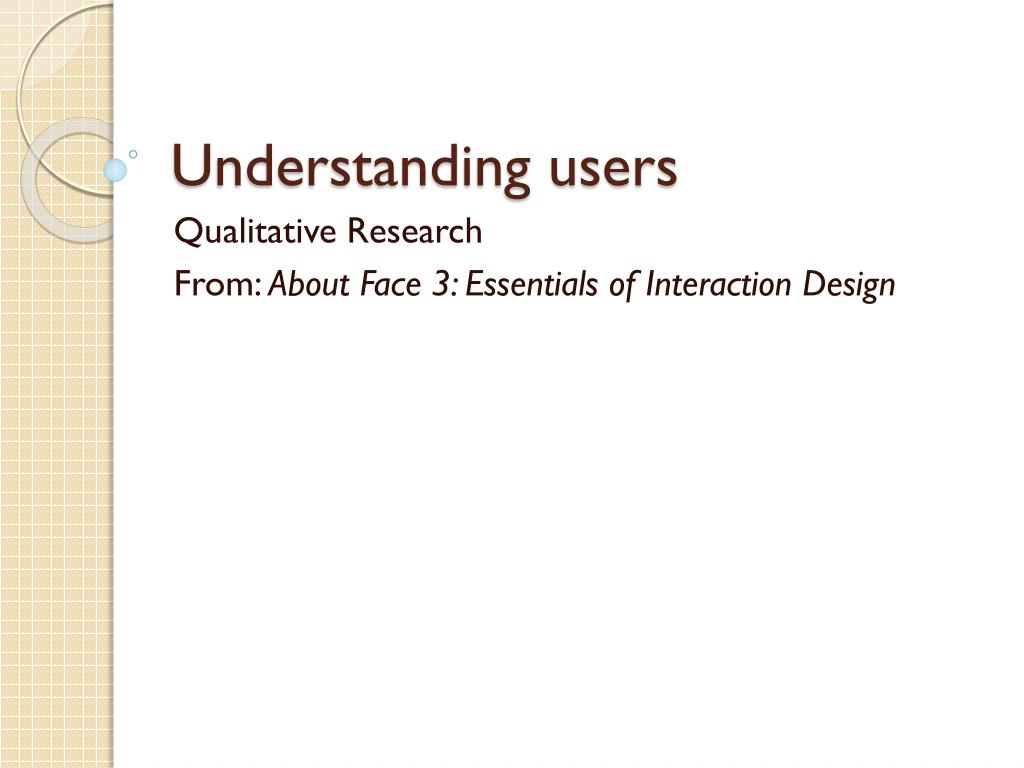 Understanding users

Qualitative Research

From: About Face 3: Essentials of Interaction Design